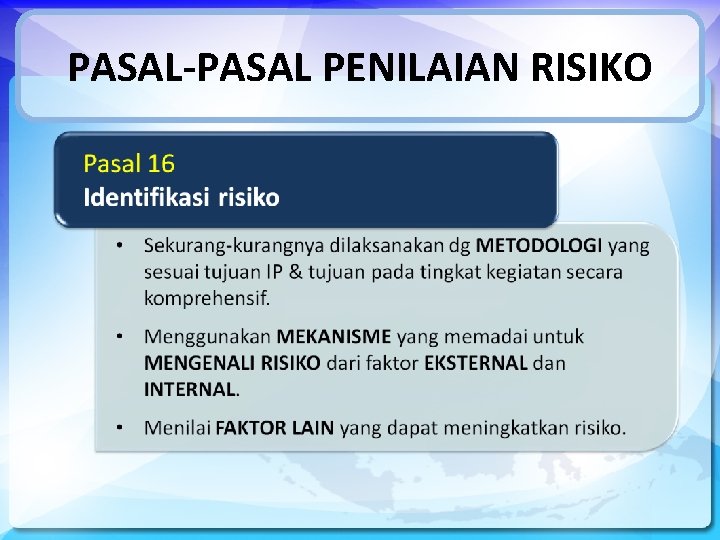 PASAL-PASAL PENILAIAN RISIKO

Pasal 16
Identifikasi risiko

• Sekurang-kurangnya dilaksanakan dg METODOLOGI yang sesuai tujuan IP & tujuan pada tingkat kegiatan secara komprehensif.

• Menggunakan MEKANISME yang memadai untuk MENGENALI RISIKO dari faktor EKSTERNAL dan INTERNAL.

• Menilai FAKTOR LAIN yang dapat meningkatkan risiko.